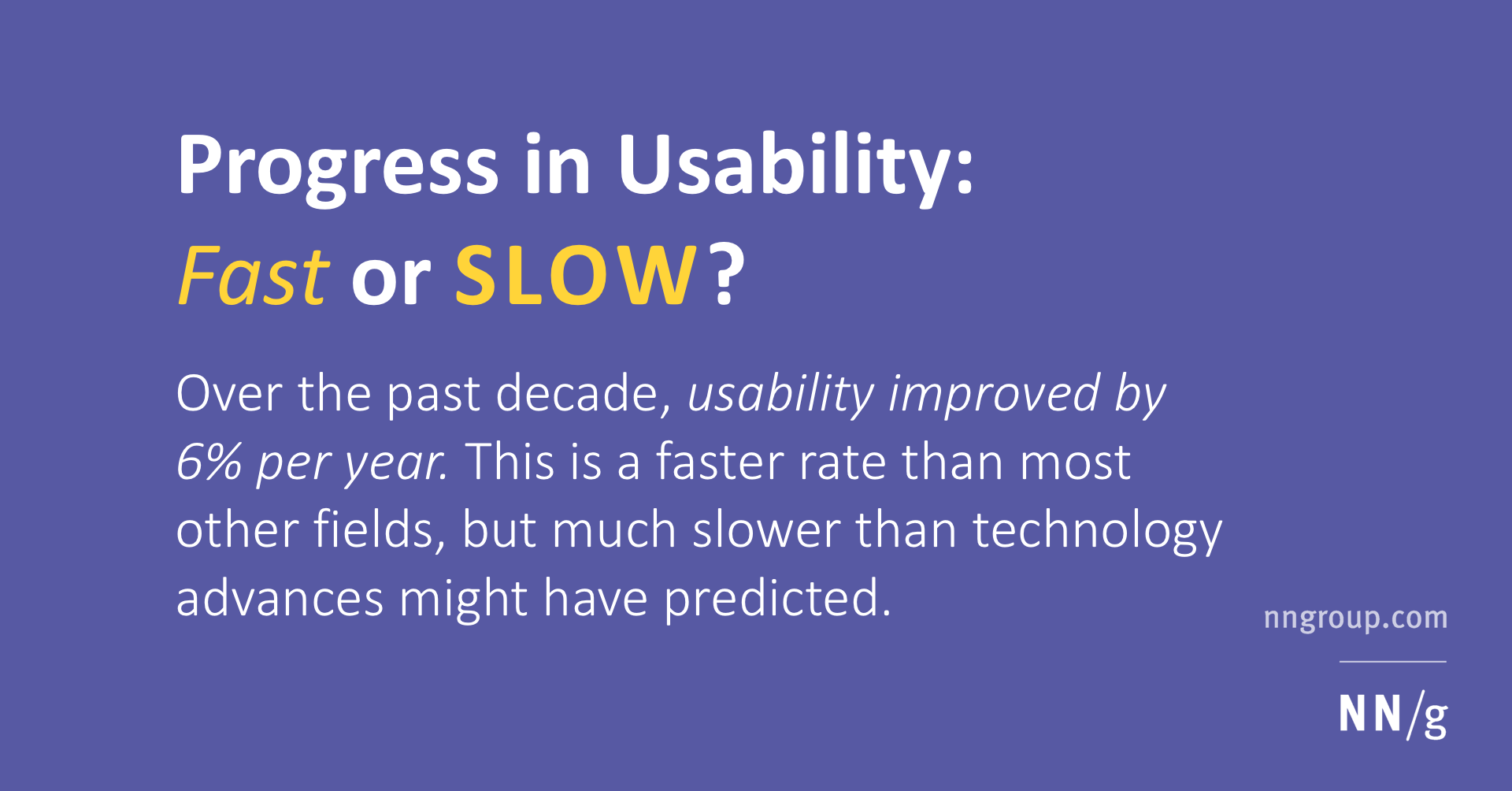 Progress in Usability:
Fast or SLOW?

Over the past decade, usability improved by 6% per year. This is a faster rate than most other fields, but much slower than technology advances might have predicted.

nngroup.com

NN/g